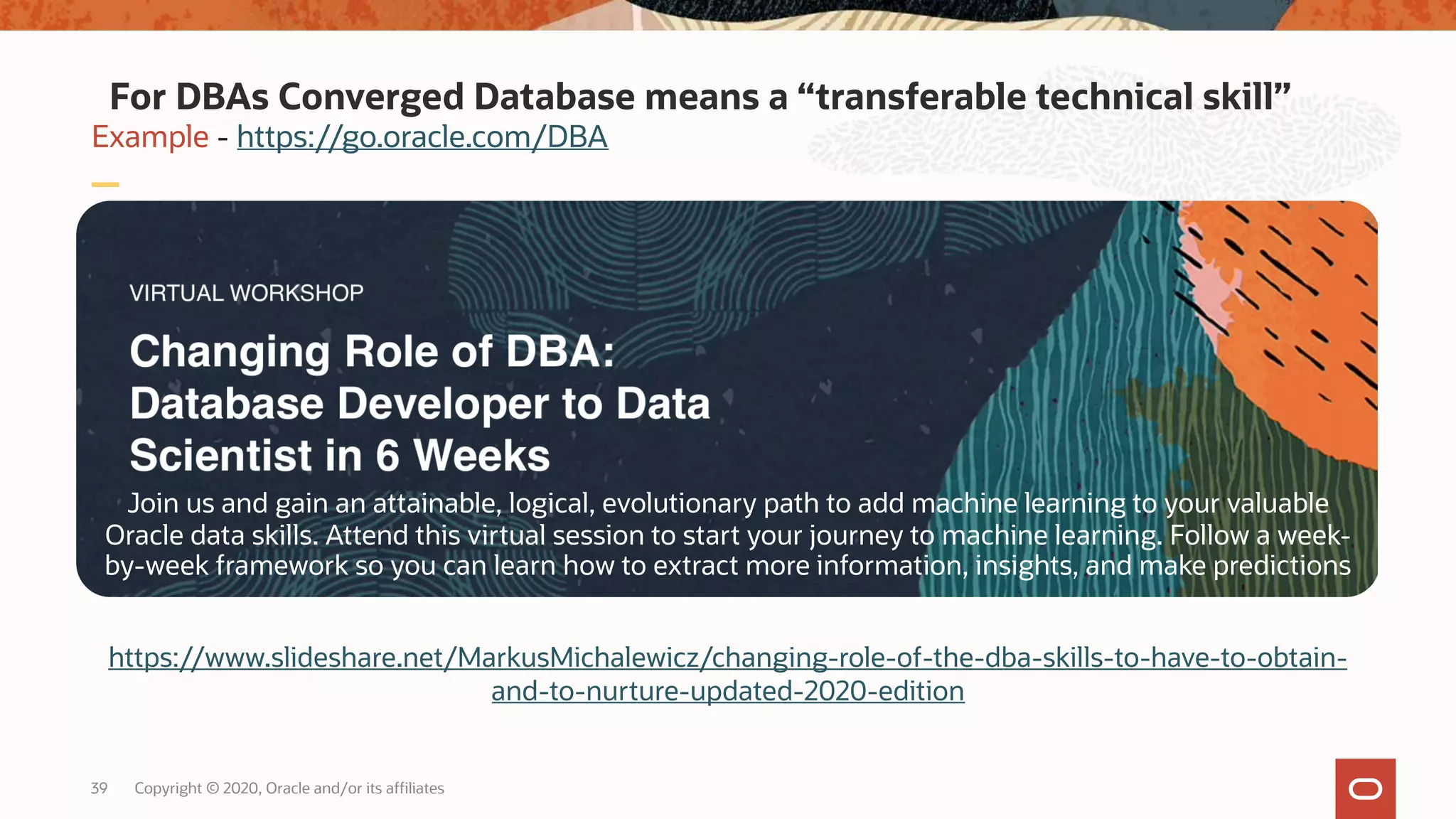 For DBAs Converged Database means a “transferable technical skill”
Example - https://go.oracle.com/DBA

VIRTUAL WORKSHOP

Changing Role of DBA: Database Developer to Data Scientist in 6 Weeks

Join us and gain an attainable, logical, evolutionary path to add machine learning to your valuable Oracle data skills. Attend this virtual session to start your journey to machine learning. Follow a week-by-week framework so you can learn how to extract more information, insights, and make predictions

https://www.slideshare.net/MarkusMichalewicz/changing-role-of-the-dba-skills-to-have-to-obtain-and-to-nurture-updated-2020-edition

39 Copyright © 2020, Oracle and/or its affiliates